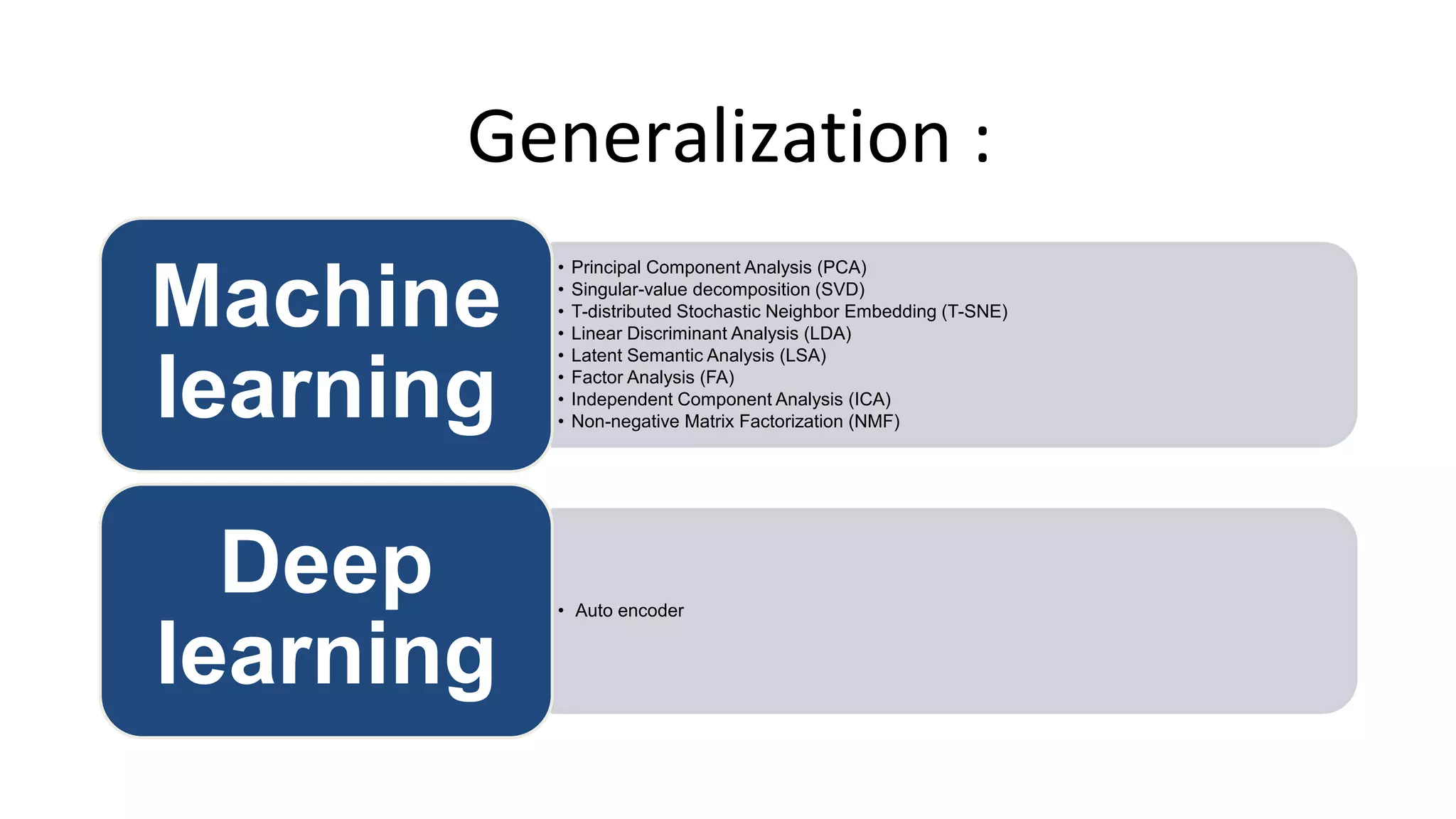 Generalization :

Machine learning

• Principal Component Analysis (PCA)
• Singular-value decomposition (SVD)
• T-distributed Stochastic Neighbor Embedding (T-SNE)
• Linear Discriminant Analysis (LDA)
• Latent Semantic Analysis (LSA)
• Factor Analysis (FA)
• Independent Component Analysis (ICA)
• Non-negative Matrix Factorization (NMF)

Deep learning

• Auto encoder